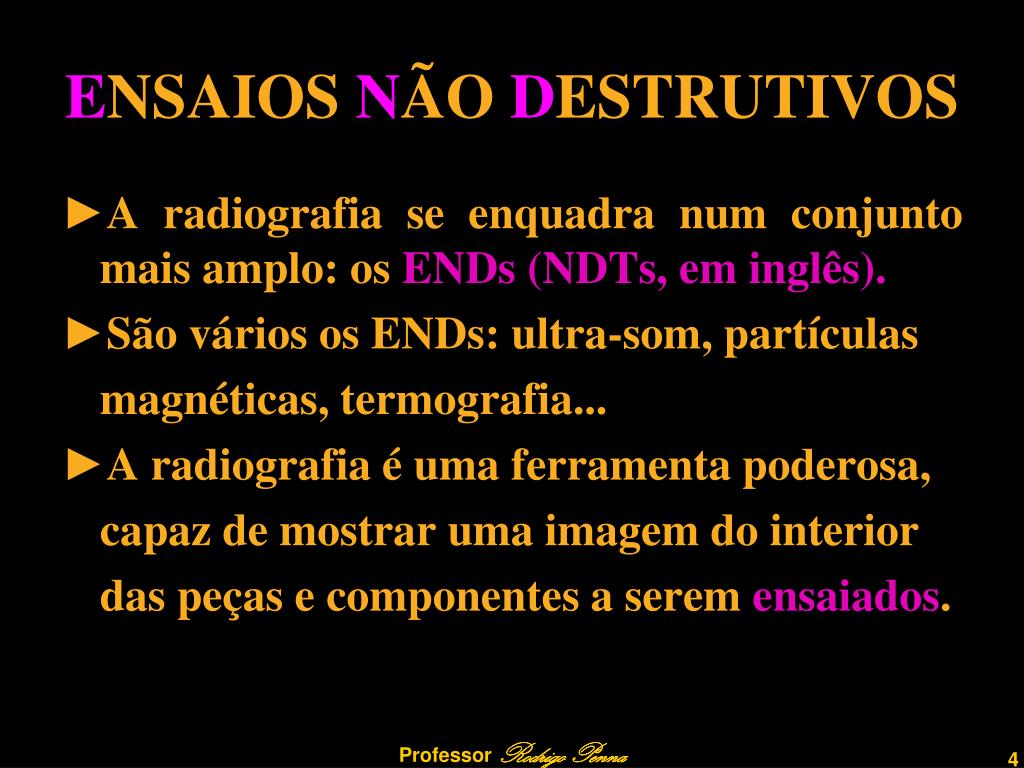 ENSAIOS NÃO DESTRUTIVOS

►A radiografia se enquadra num conjunto mais amplo: os ENDs (NDTs, em inglês).

►São vários os ENDs: ultra-som, partículas magnéticas, termografia...

►A radiografia é uma ferramenta poderosa, capaz de mostrar uma imagem do interior das peças e componentes a serem ensaiados.

Professor Rodrigo Penna

4